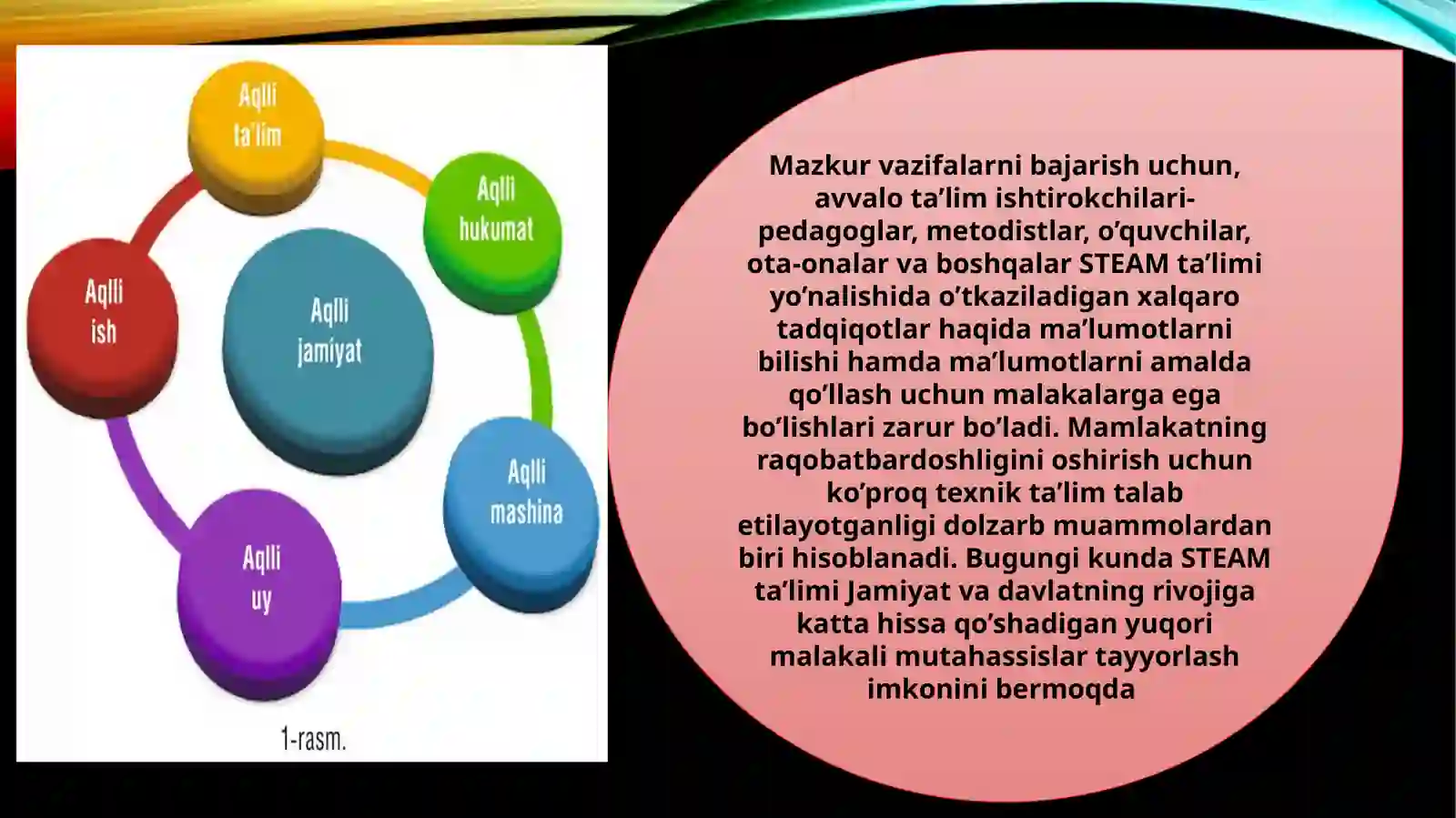 Aqlli ta'lim

Aqlli hukumat

Aqlli ish

Aqlli jamiyat

Aqlli mashina

Aqlli uy

1-rasm.

Mazkur vazifalarni bajarish uchun, avvalo ta’lim ishtirokchilari-pedagoglar, metodistlar, o’quvchilar, ota-onalar va boshqalar STEAM ta’limi yo’nalishida o’tkaziladigan xalqaro tadqiqotlar haqida ma’lumotlarni bilishi hamda ma’lumotlarni amalda qo’llash uchun malakalarga ega bo’lishlari zarur bo’ladi. Mamlakatning raqobatbardoshligini oshirish uchun ko’proq texnik ta’lim talab etilayotganligi dolzarb muammolardan biri hisoblanadi. Bugungi kunda STEAM ta’limi Jamiyat va davlatning rivojiga katta hissa qo’shadigan yuqori malakali mutahassislar tayyorlash imkonini bermoqda